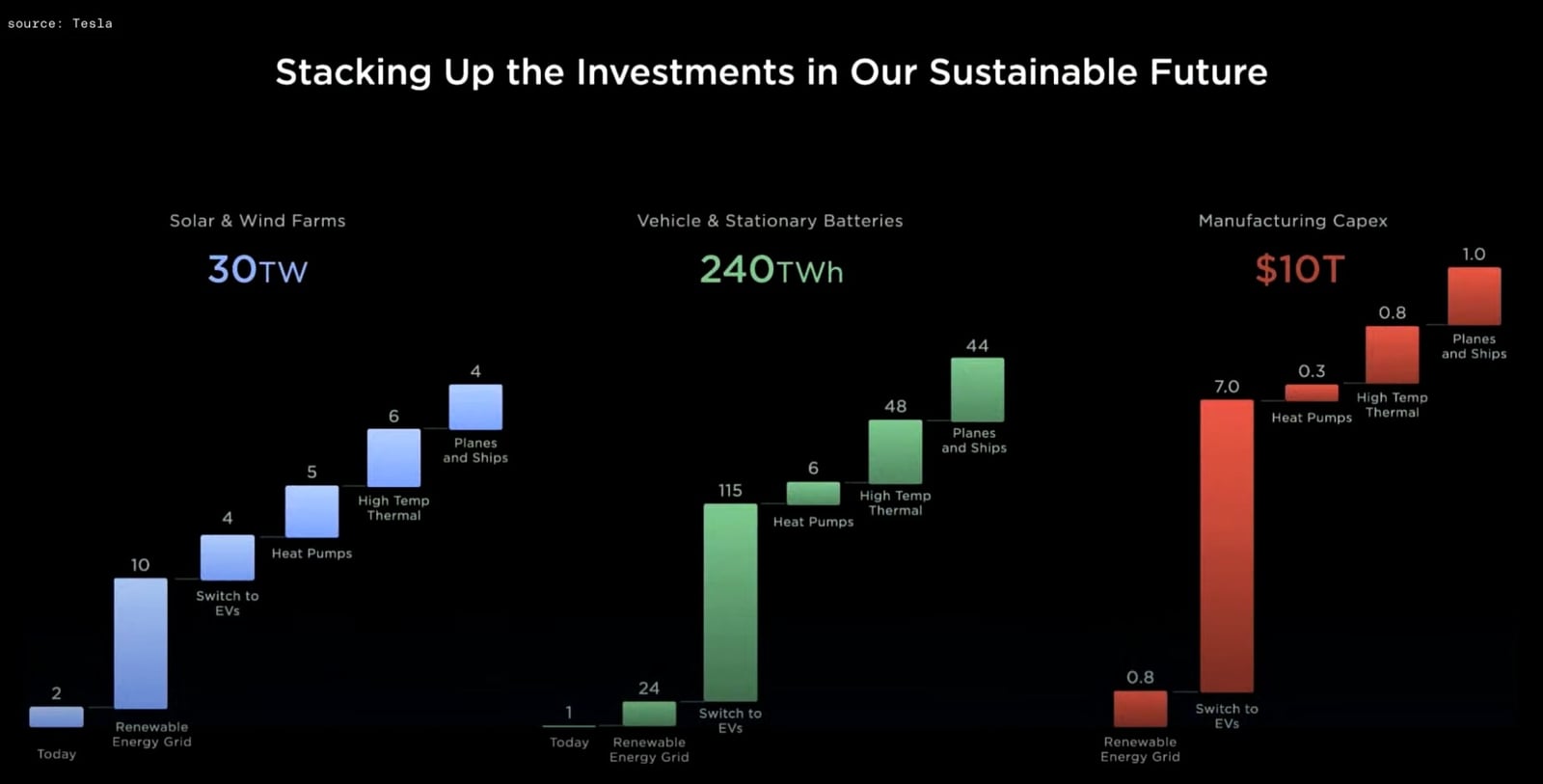 source: Tesla

Stacking Up the Investments in Our Sustainable Future

Solar & Wind Farms

30TW

2
Today

10
Renewable Energy Grid

4
Switch to EVs

5
Heat Pumps

6
High Temp Thermal

4
Planes and Ships

Vehicle & Stationary Batteries

240TWh

1
Today

24
Renewable Energy Grid

115
Switch to EVs

6
Heat Pumps

48
High Temp Thermal

44
Planes and Ships

Manufacturing Capex

$10T

0.8
Renewable Energy Grid

7.0
Switch to EVs

0.3
Heat Pumps

0.8
High Temp Thermal

1.0
Planes and Ships